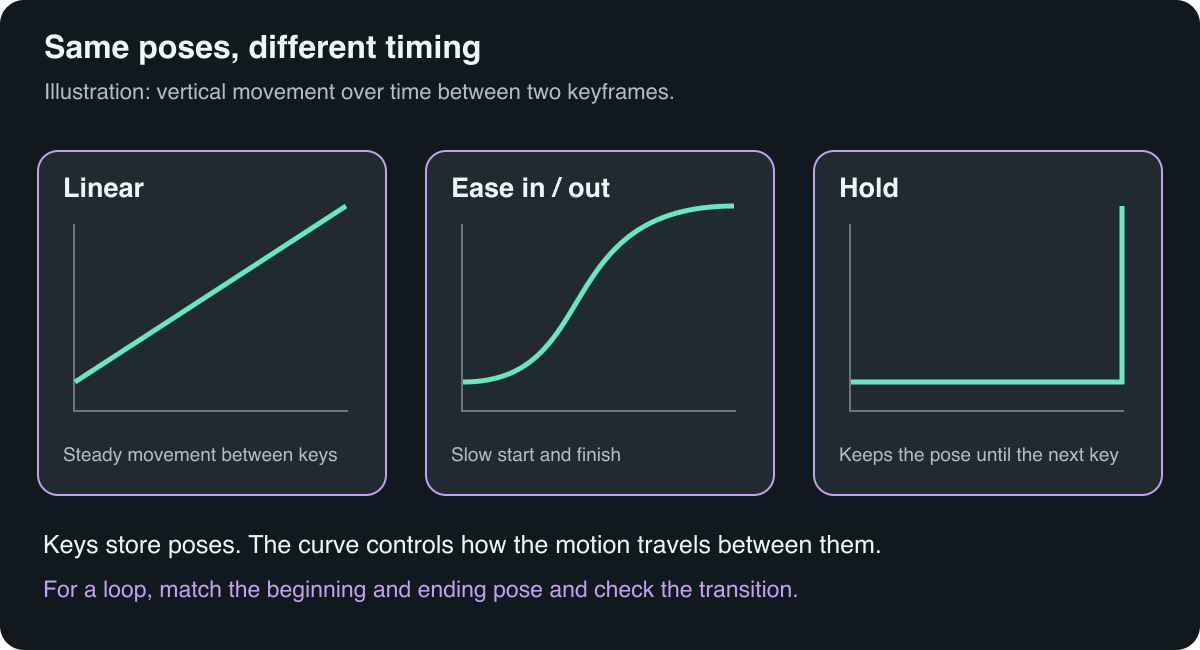 Same poses, different timing

Illustration: vertical movement over time between two keyframes.

Linear

Steady movement between keys

Ease in / out

Slow start and finish

Hold

Keeps the pose until the next key

Keys store poses. The curve controls how the motion travels between them.

For a loop, match the beginning and ending pose and check the transition.